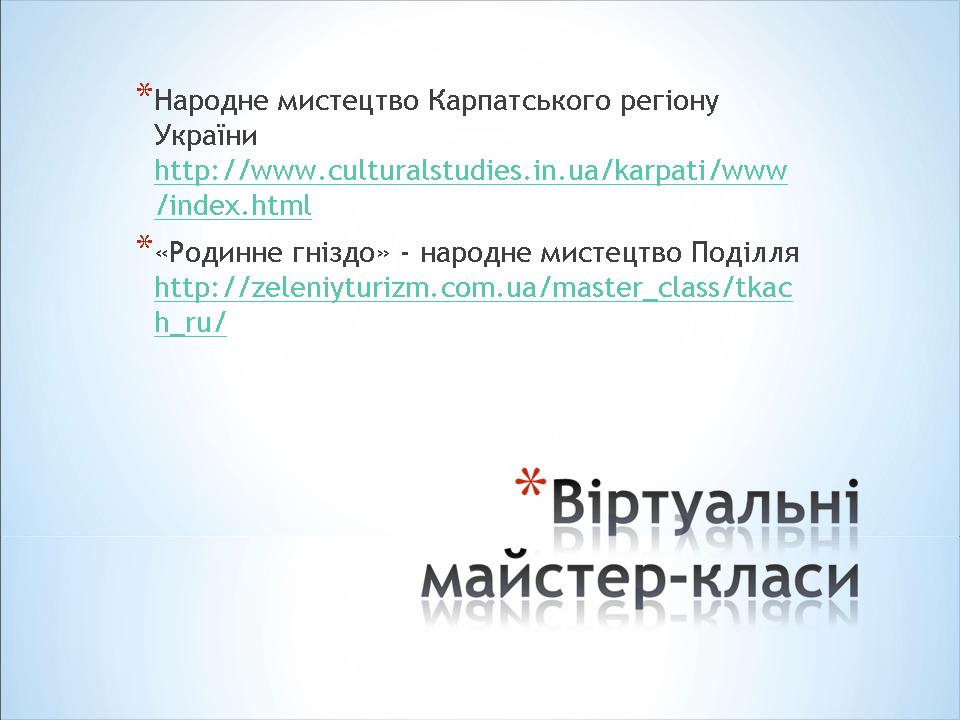 *Народне мистецтво Карпатського регіону України http://www.culturalstudies.in.ua/karpati/www/index.html

*«Родинне гніздо» - народне мистецтво Поділля http://zeleniyturizm.com.ua/master_class/tkach_ru/

*Віртуальні майстер-класи